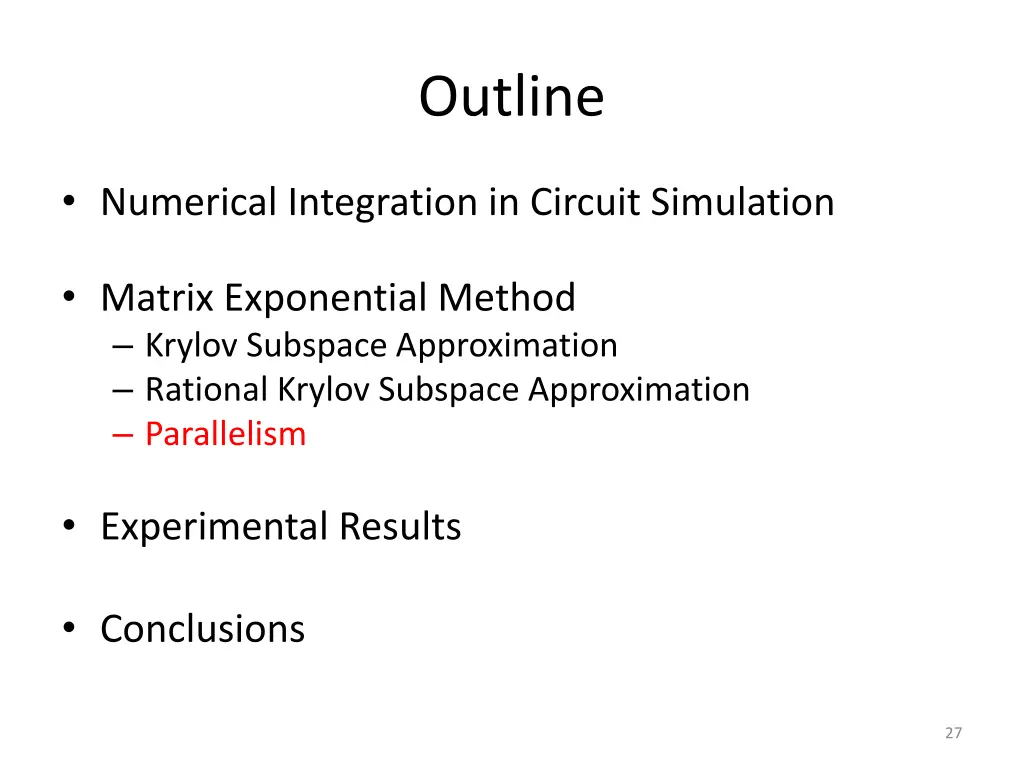 Outline

• Numerical Integration in Circuit Simulation

• Matrix Exponential Method
– Krylov Subspace Approximation
– Rational Krylov Subspace Approximation
– Parallelism

• Experimental Results

• Conclusions

27